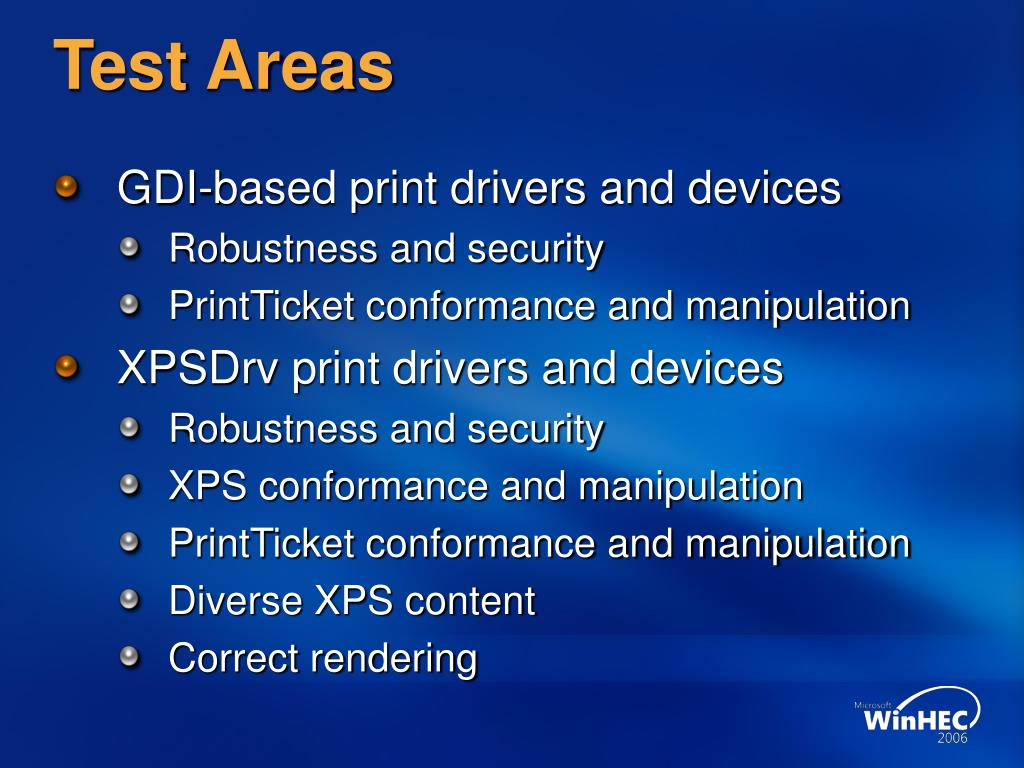 Test Areas

GDI-based print drivers and devices
Robustness and security
PrintTicket conformance and manipulation

XPSDrv print drivers and devices
Robustness and security
XPS conformance and manipulation
PrintTicket conformance and manipulation
Diverse XPS content
Correct rendering

Microsoft WinHEC 2006